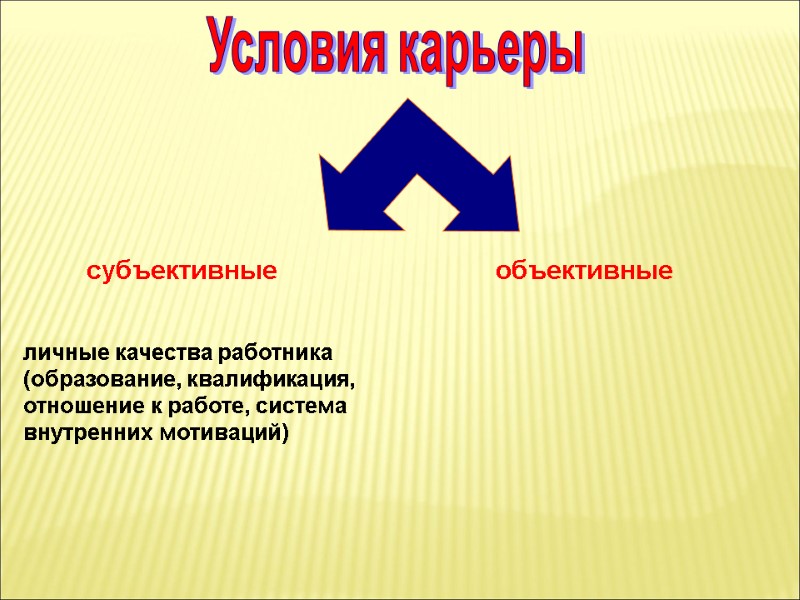 Условия карьеры

субъективные

объективные

личные качества работника (образование, квалификация, отношение к работе, система внутренних мотиваций)